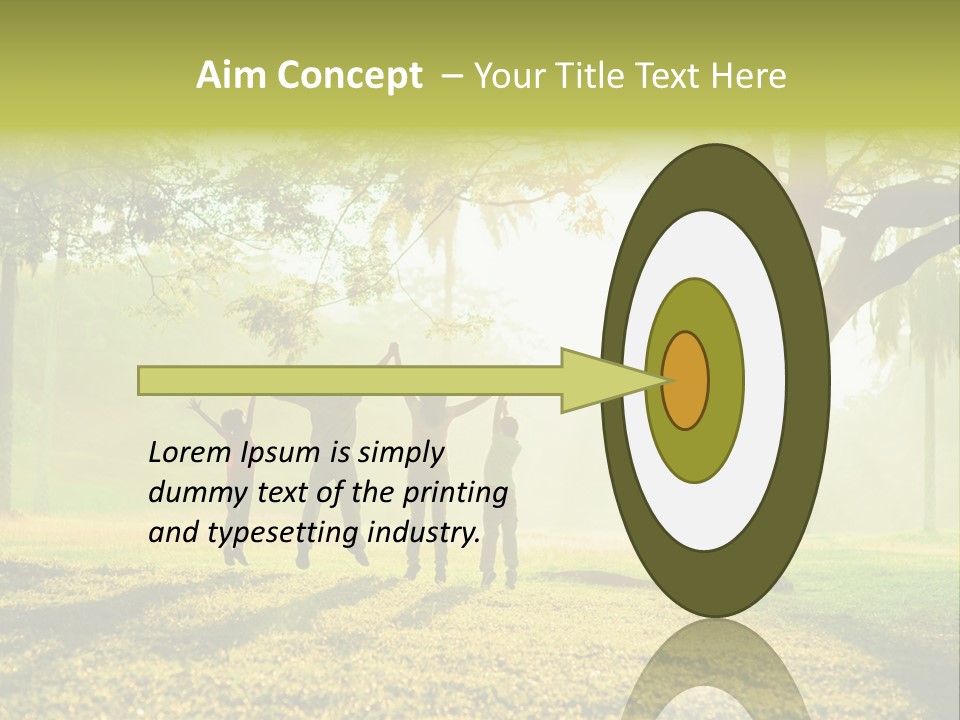 Aim Concept – Your Title Text Here

Lorem Ipsum is simply dummy text of the printing and typesetting industry.